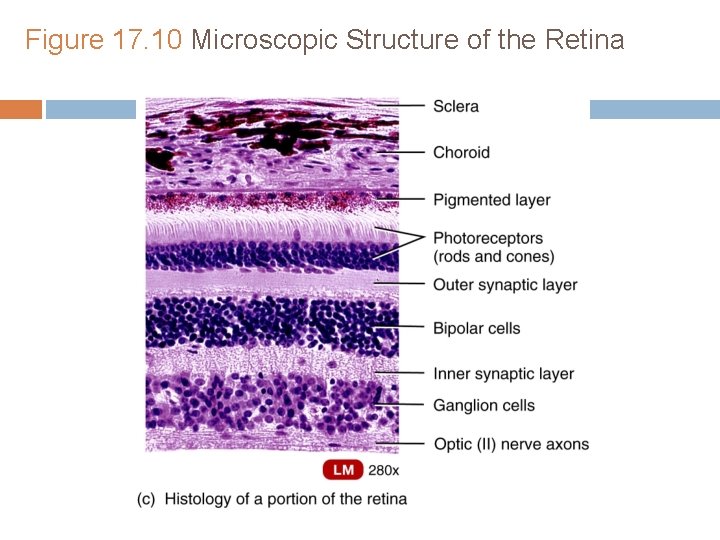 Figure 17.10 Microscopic Structure of the Retina

Sclera

Choroid

Pigmented layer

Photoreceptors (rods and cones)

Outer synaptic layer

Bipolar cells

Inner synaptic layer

Ganglion cells

Optic (II) nerve axons

LM 280x

(c) Histology of a portion of the retina